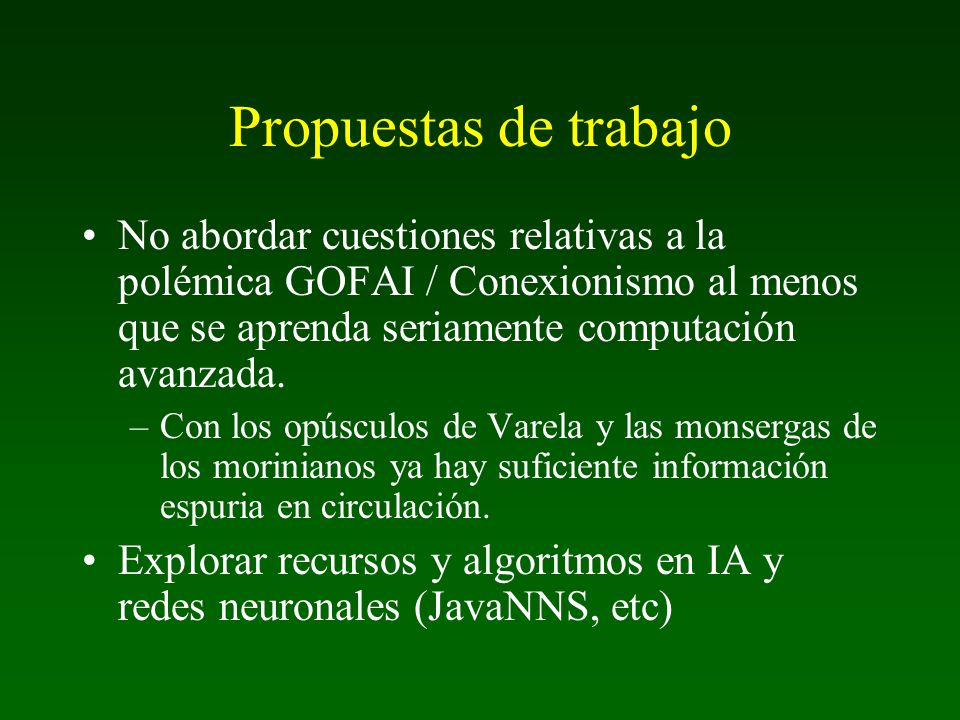 Propuestas de trabajo

• No abordar cuestiones relativas a la polémica GOFAI / Conexionismo al menos que se aprenda seriamente computación avanzada.

– Con los opúsculos de Varela y las monsergas de los morinianos ya hay suficiente información espuria en circulación.

• Explorar recursos y algoritmos en IA y redes neuronales (JavaNNS, etc)